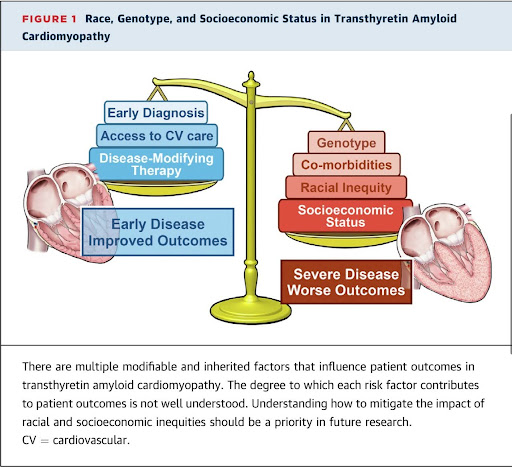 FIGURE 1 Race, Genotype, and Socioeconomic Status in Transthyretin Amyloid Cardiomyopathy

Early Diagnosis
Access to CV care
Disease-Modifying Therapy

Early Disease Improved Outcomes

Genotype
Co-morbidities
Racial Inequity
Socioeconomic Status

Severe Disease Worse Outcomes

There are multiple modifiable and inherited factors that influence patient outcomes in transthyretin amyloid cardiomyopathy. The degree to which each risk factor contributes to patient outcomes is not well understood. Understanding how to mitigate the impact of racial and socioeconomic inequities should be a priority in future research.
CV = cardiovascular.